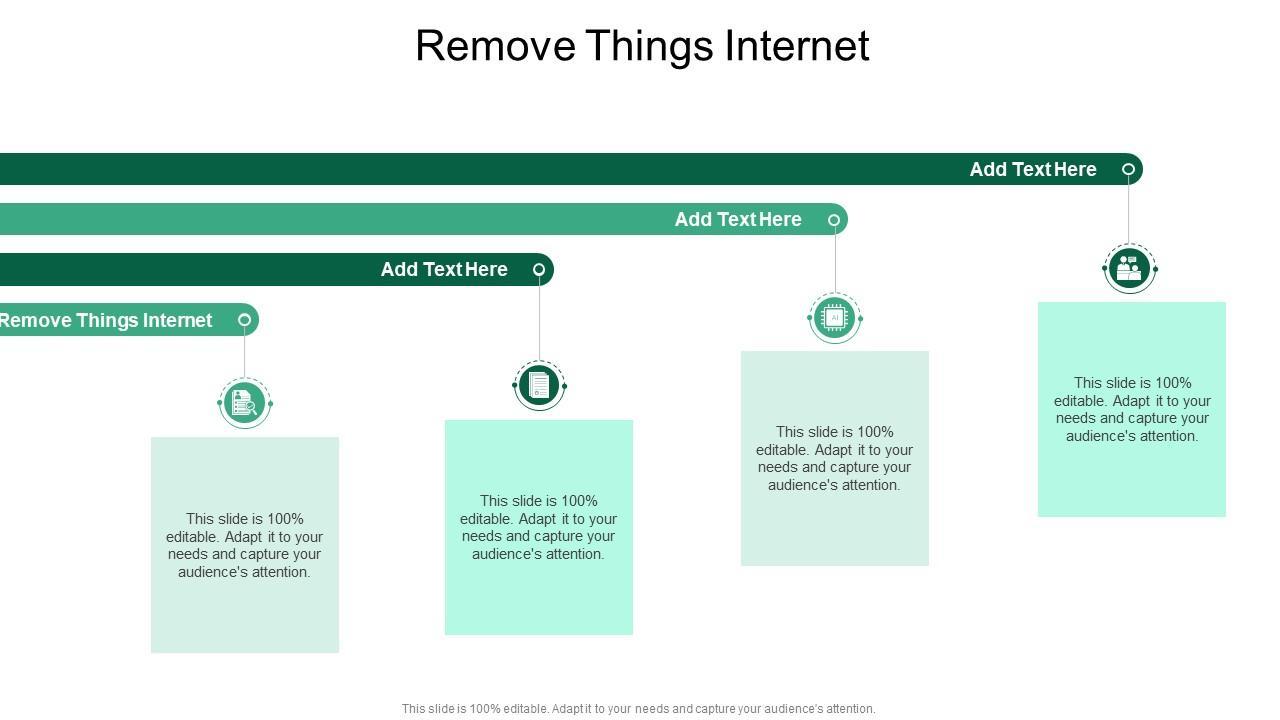 Remove Things Internet

Add Text Here

Add Text Here

Add Text Here

Remove Things Internet

AI

This slide is 100% editable. Adapt it to your needs and capture your audience's attention.

This slide is 100% editable. Adapt it to your needs and capture your audience's attention.

This slide is 100% editable. Adapt it to your needs and capture your audience's attention.

This slide is 100% editable. Adapt it to your needs and capture your audience's attention.

This slide is 100% editable. Adapt it to your needs and capture your audience's attention.